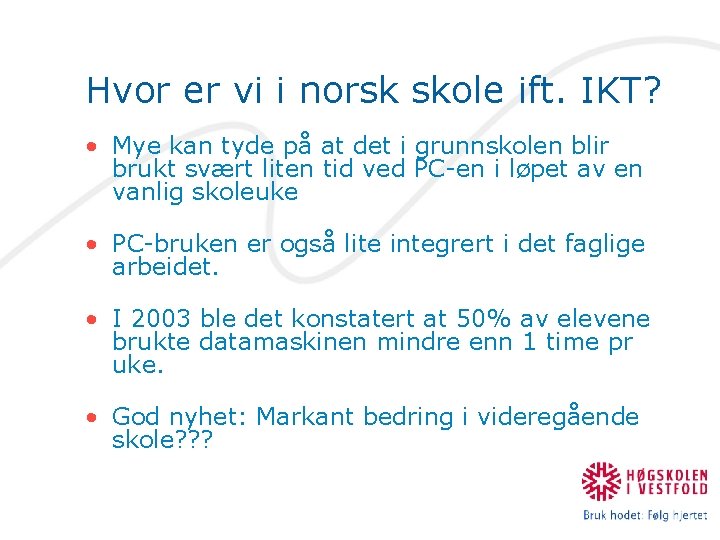 Hvor er vi i norsk skole ift. IKT?

• Mye kan tyde på at det i grunnskolen blir brukt svært liten tid ved PC-en i løpet av en vanlig skoleuke

• PC-bruken er også lite integrert i det faglige arbeidet.

• I 2003 ble det konstatert at 50% av elevene brukte datamaskinen mindre enn 1 time pr uke.

• God nyhet: Markant bedring i videregående skole???

HØGSKOLEN I VESTFOLD

Bruk hodet: Følg hjertet